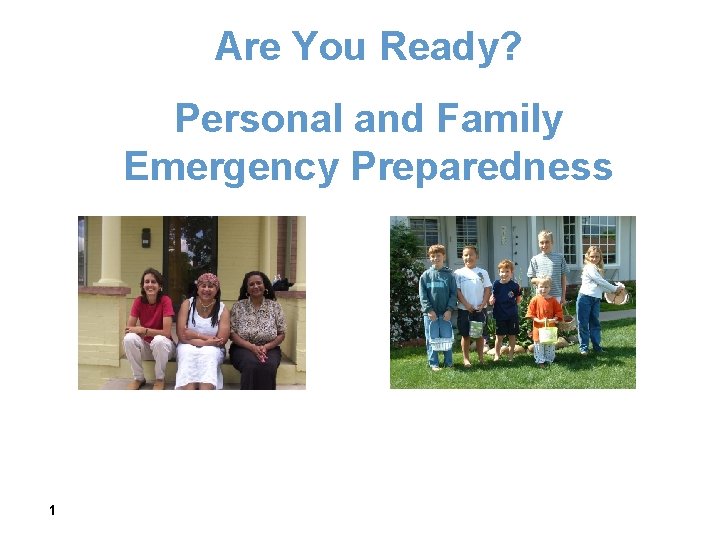 Are You Ready?

Personal and Family Emergency Preparedness

1